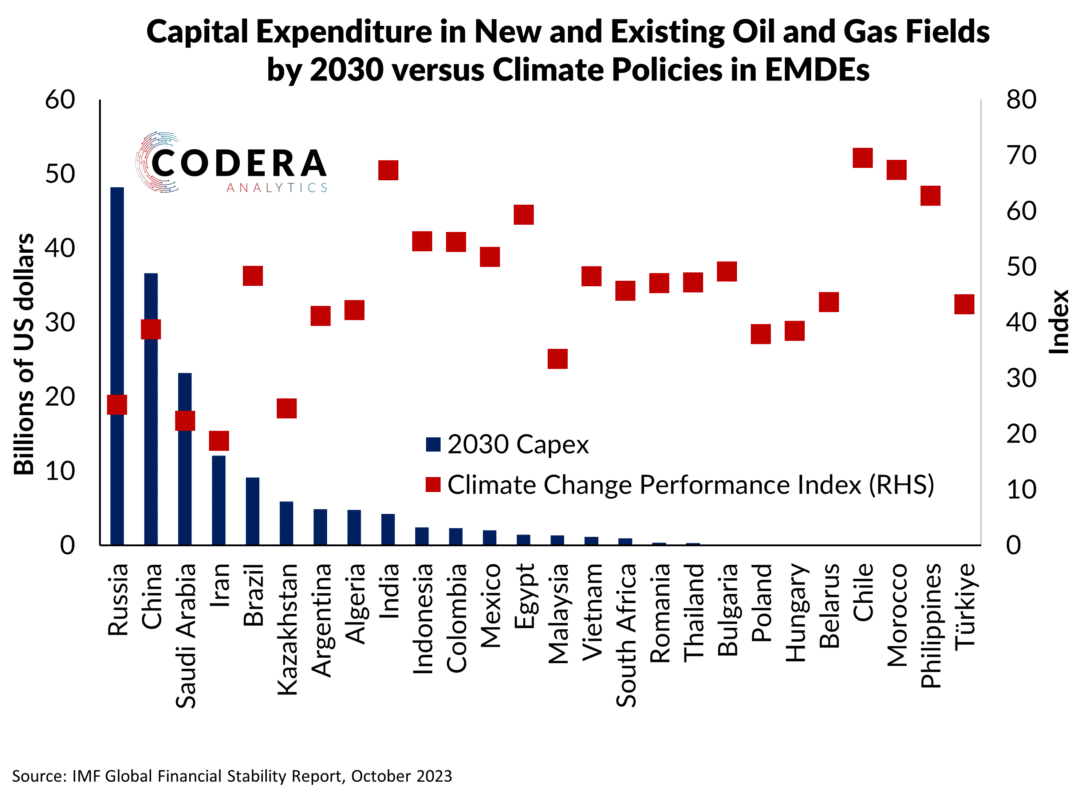 Capital Expenditure in New and Existing Oil and Gas Fields by 2030 versus Climate Policies in EMDEs

CODERA
ANALYTICS

Billions of US dollars

60
50
40
30
20
10
0

Index

80
70
60
50
40
30
20
10
0

2030 Capex
Climate Change Performance Index (RHS)

Russia
China
Saudi Arabia
Iran
Brazil
Kazakhstan
Argentina
Algeria
India
Indonesia
Colombia
Mexico
Egypt
Malaysia
Vietnam
South Africa
Romania
Thailand
Bulgaria
Poland
Hungary
Belarus
Chile
Morocco
Philippines
Türkiye

Source: IMF Global Financial Stability Report, October 2023